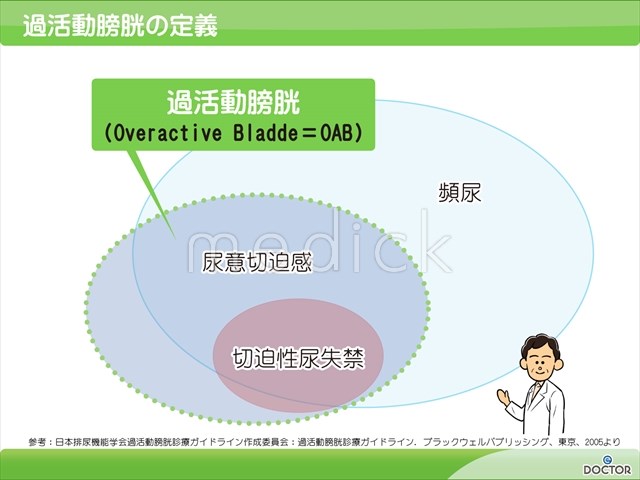 過活動膀胱の定義

過活動膀胱
(Overactive Bladde＝OAB)

頻尿

medick

尿意切迫感

切迫性尿失禁

参考：日本排尿機能学会過活動膀胱診療ガイドライン作成委員会：過活動膀胱診療ガイドライン、ブラックウェルパブリッシング、東京、2005より

DOCTOR